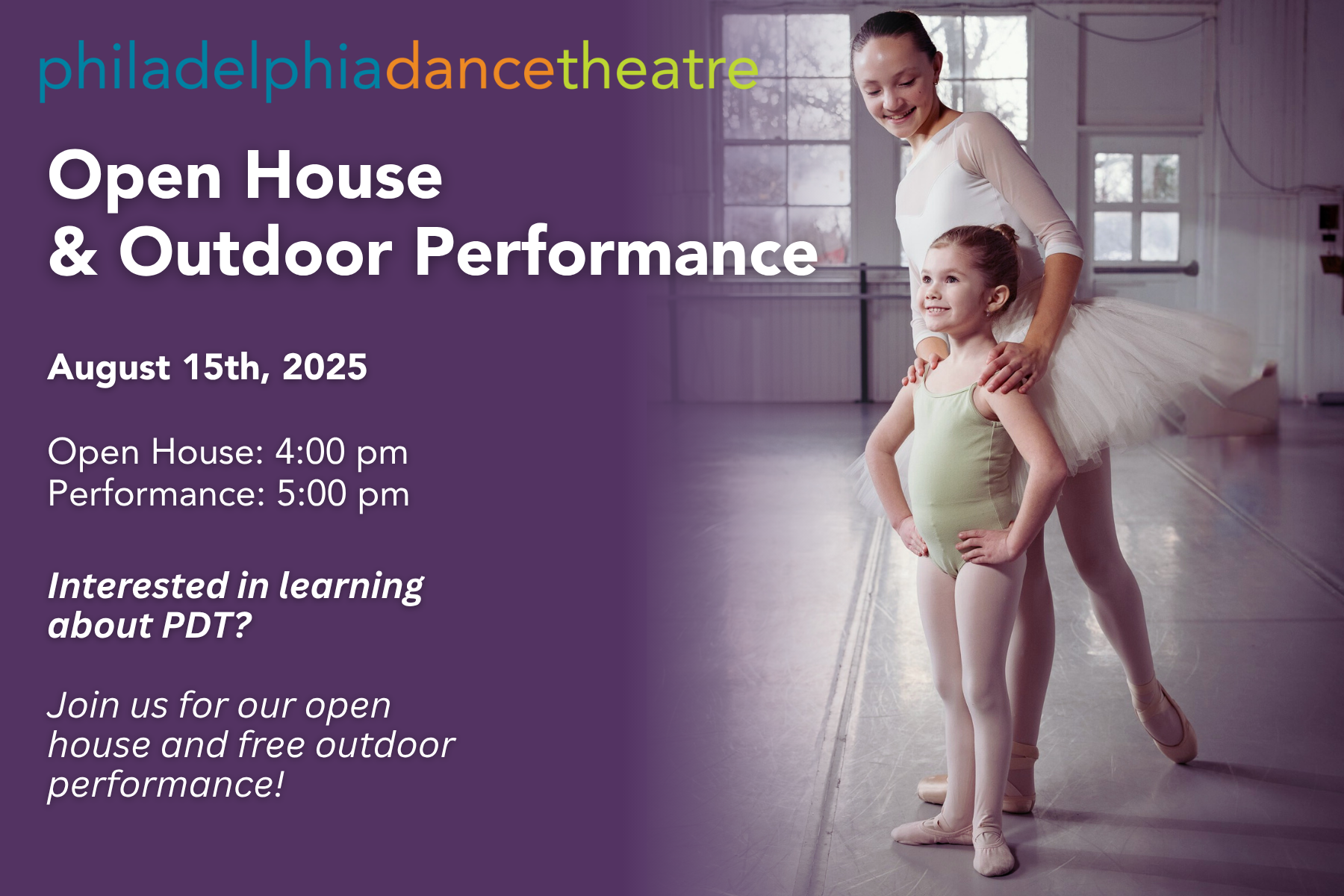 philadelphiadancetheatre

Open House
& Outdoor Performance

August 15th, 2025

Open House: 4:00 pm
Performance: 5:00 pm

Interested in learning about PDT?

Join us for our open house and free outdoor performance!